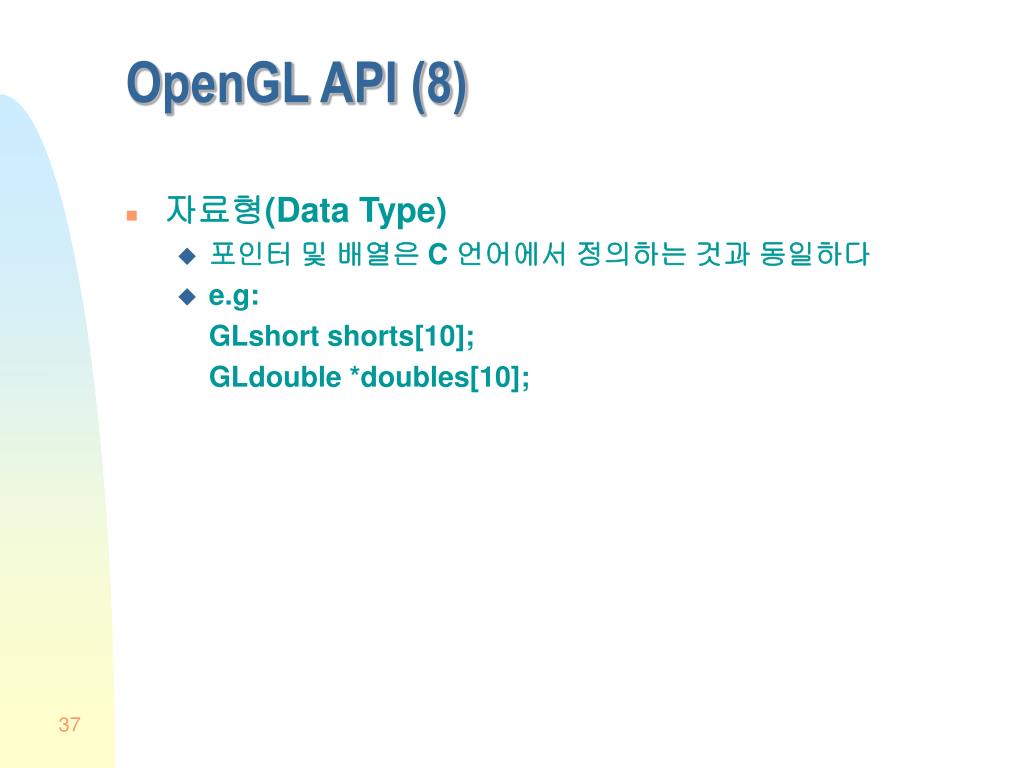 OpenGL API (8)

자료형(Data Type)

포인터 및 배열은 C 언어에서 정의하는 것과 동일하다

e.g:
GLshort shorts[10];
GLdouble *doubles[10];

37